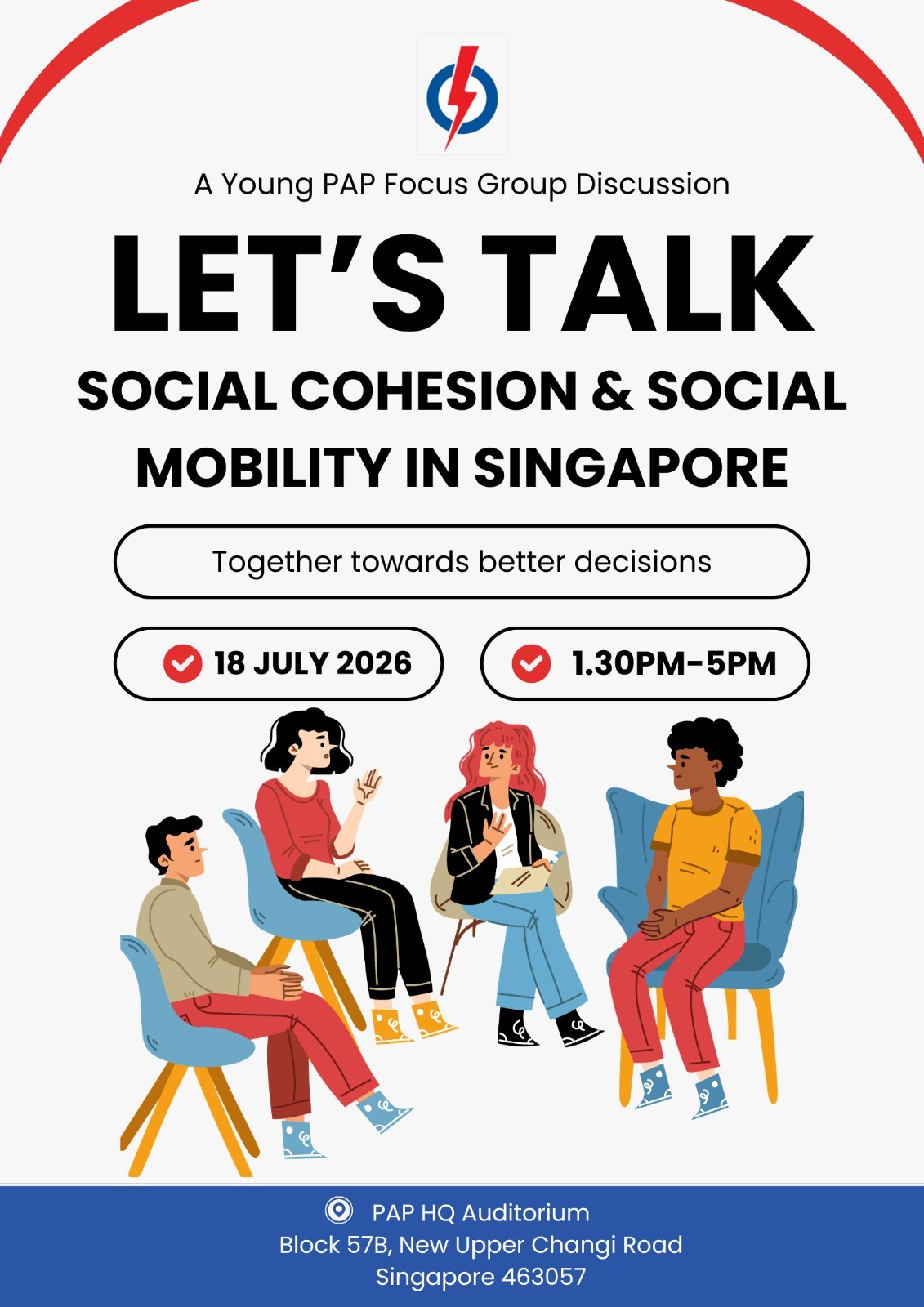 A Young PAP Focus Group Discussion

LET'S TALK

SOCIAL COHESION & SOCIAL MOBILITY IN SINGAPORE

Together towards better decisions

18 JULY 2026

1.30PM-5PM

PAP HQ Auditorium
Block 57B, New Upper Changi Road
Singapore 463057